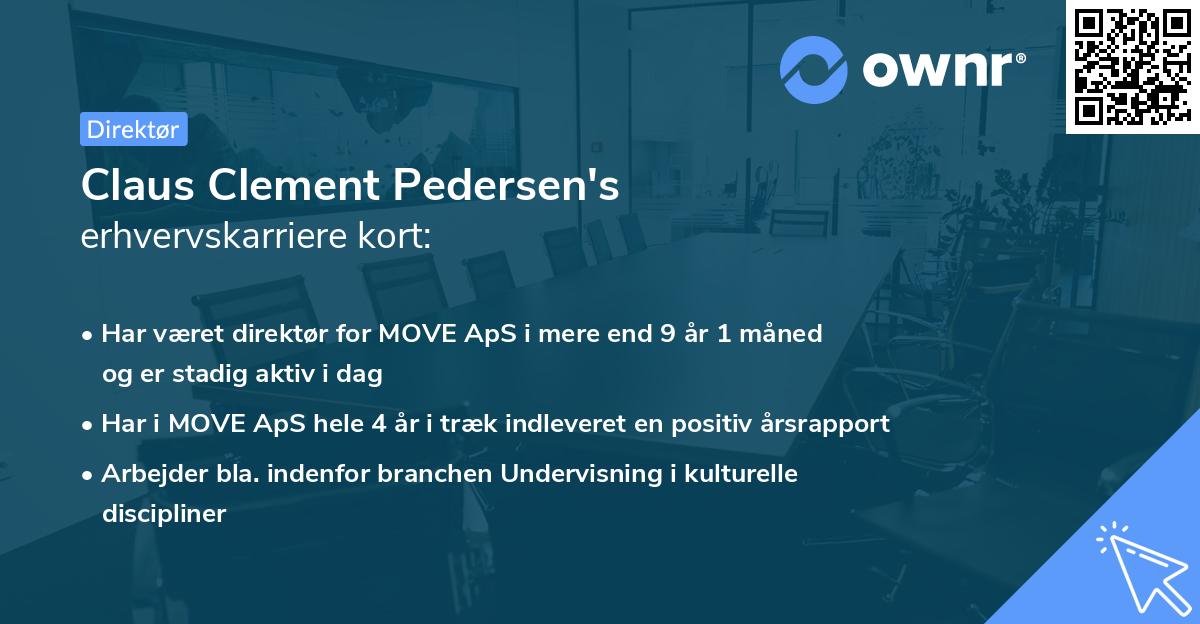 ownr®

Direktør

Claus Clement Pedersen's
erhvervskarriere kort:

• Har været direktør for MOVE ApS i mere end 9 år 1 måned og er stadig aktiv i dag
• Har i MOVE ApS hele 4 år i træk indleveret en positiv årsrapport
• Arbejder bla. indenfor branchen Undervisning i kulturelle discipliner